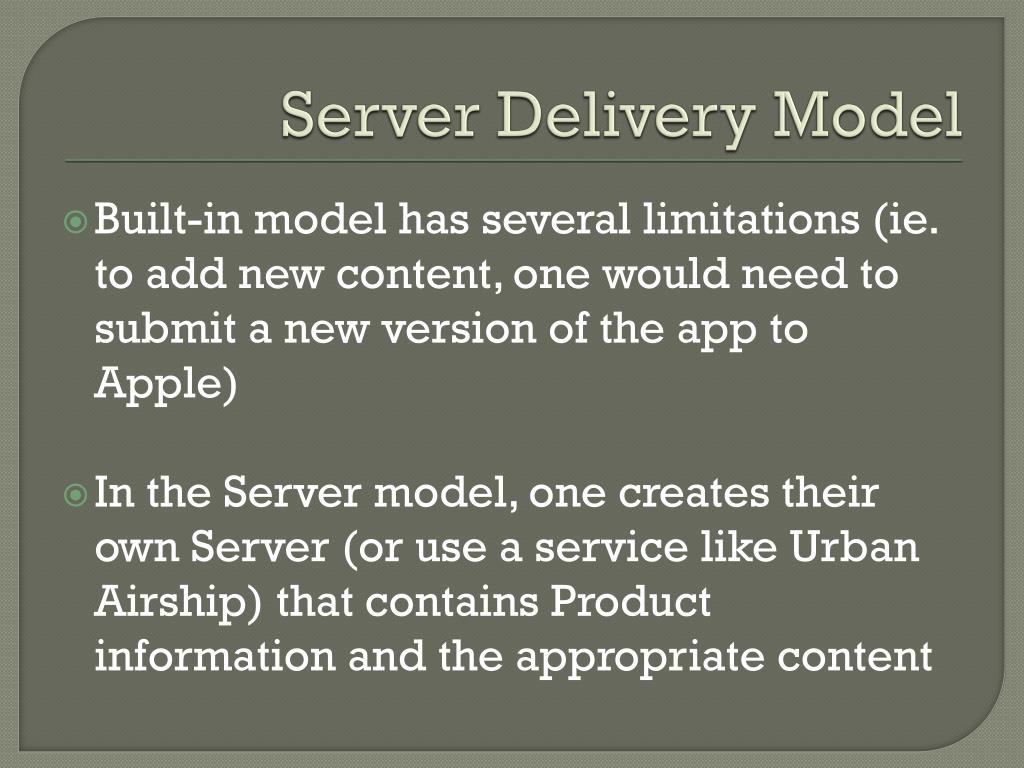 Server Delivery Model

Built-in model has several limitations (ie. to add new content, one would need to submit a new version of the app to Apple)

In the Server model, one creates their own Server (or use a service like Urban Airship) that contains Product information and the appropriate content